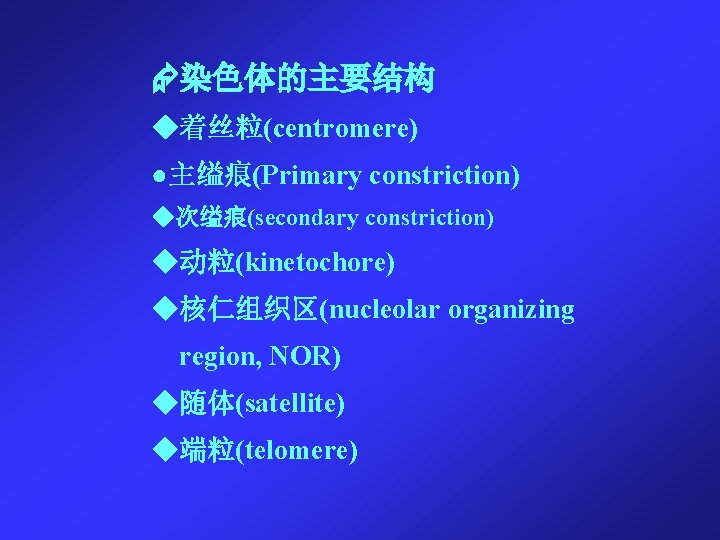 染色体的主要结构

◆着丝粒(centromere)

●主缢痕(Primary constriction)

◆次缢痕(secondary constriction)

◆动粒(kinetochore)

◆核仁组织区(nucleolar organizing region, NOR)

◆随体(satellite)

◆端粒(telomere)